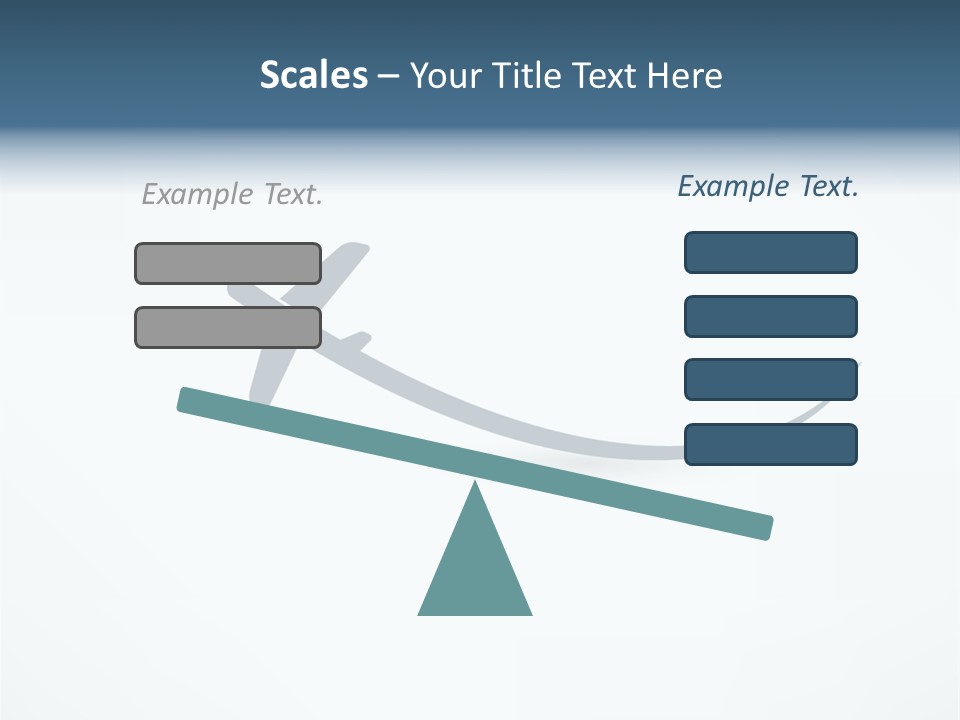 Scales – Your Title Text Here

Example Text.

Example Text.